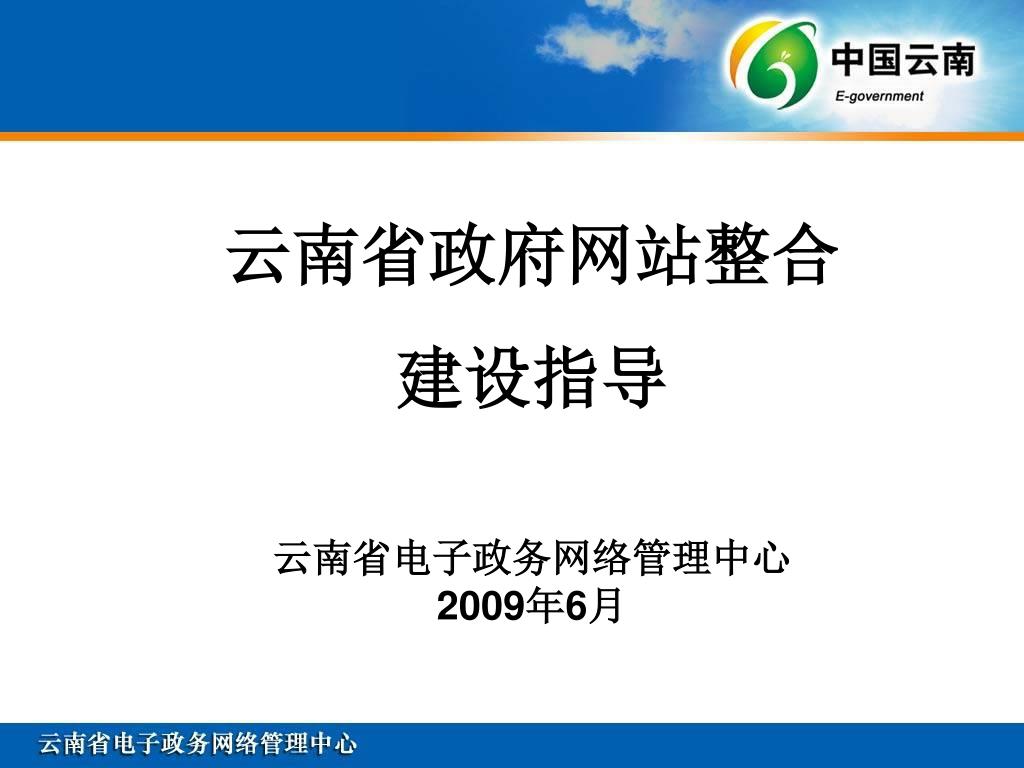 中国云南
E-government

云南省政府网站整合
建设指导

云南省电子政务网络管理中心
2009年6月

云南省电子政务网络管理中心